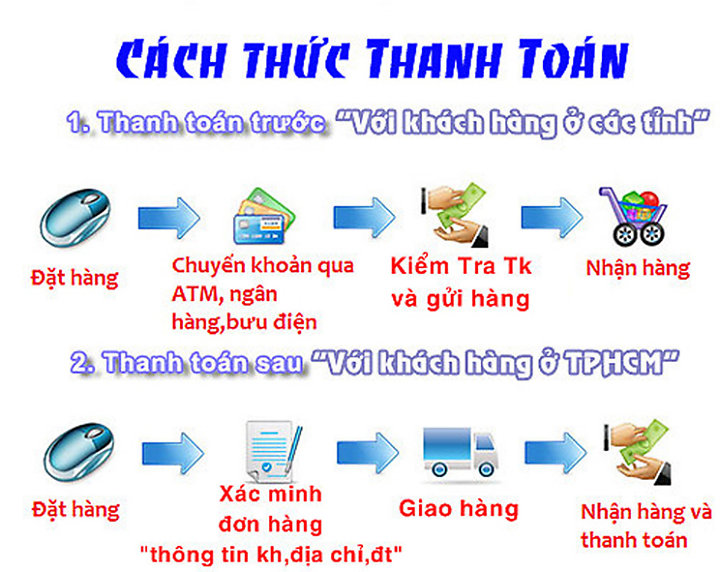 CÁCH THỨC THANH TOÁN

1. Thanh toán trước "Với khách hàng ở các tỉnh"

Đặt hàng

Chuyển khoản qua ATM, ngân hàng,bưu điện

Kiểm Tra Tk và gửi hàng

Nhận hàng

2. Thanh toán sau "Với khách hàng ở TPHCM"

Đặt hàng

Xác minh đơn hàng "thông tin kh,địa chỉ,đt"

Giao hàng

Nhận hàng và thanh toán